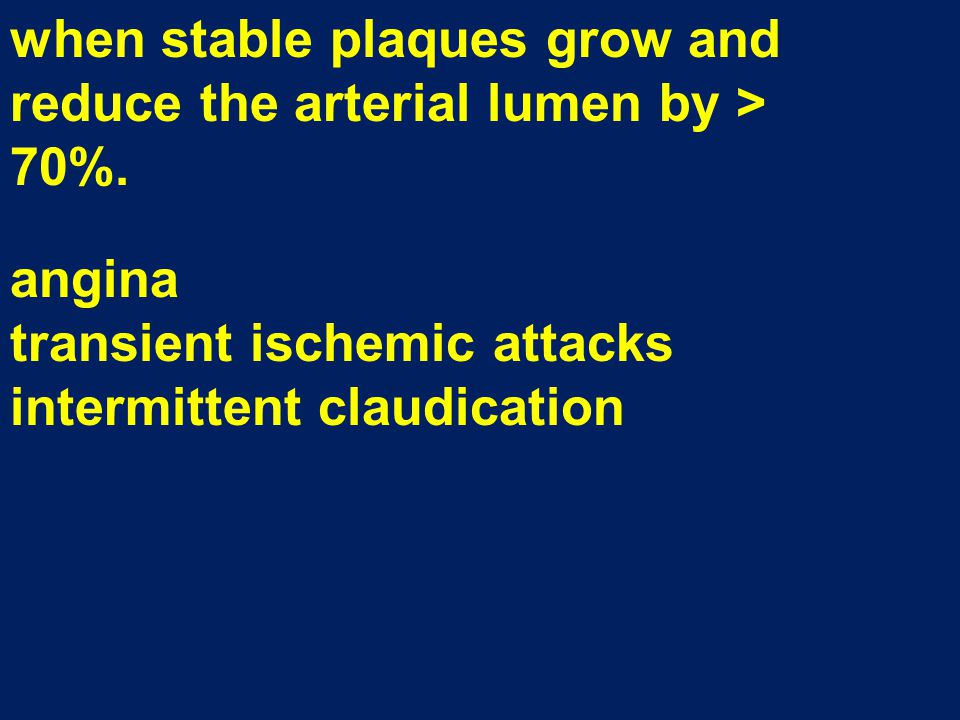 when stable plaques grow and reduce the arterial lumen by > 70%.

angina
transient ischemic attacks
intermittent claudication